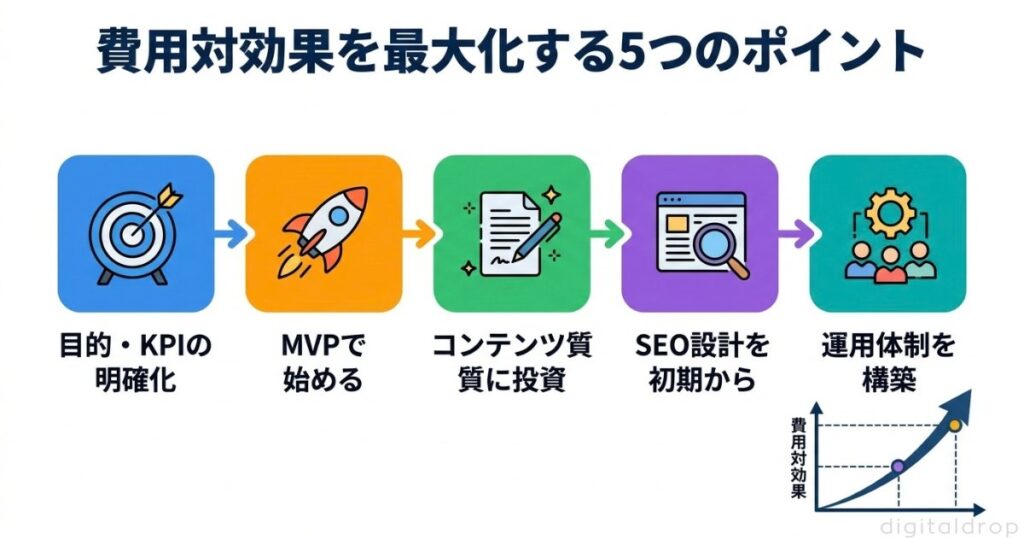 費用対効果を最大化する5つのポイント

目的・KPIの明確化

MVPで始める

コンテンツ質質に投資

SEO設計を初期から

運用体制を構築

費用対効果

digitaldrop